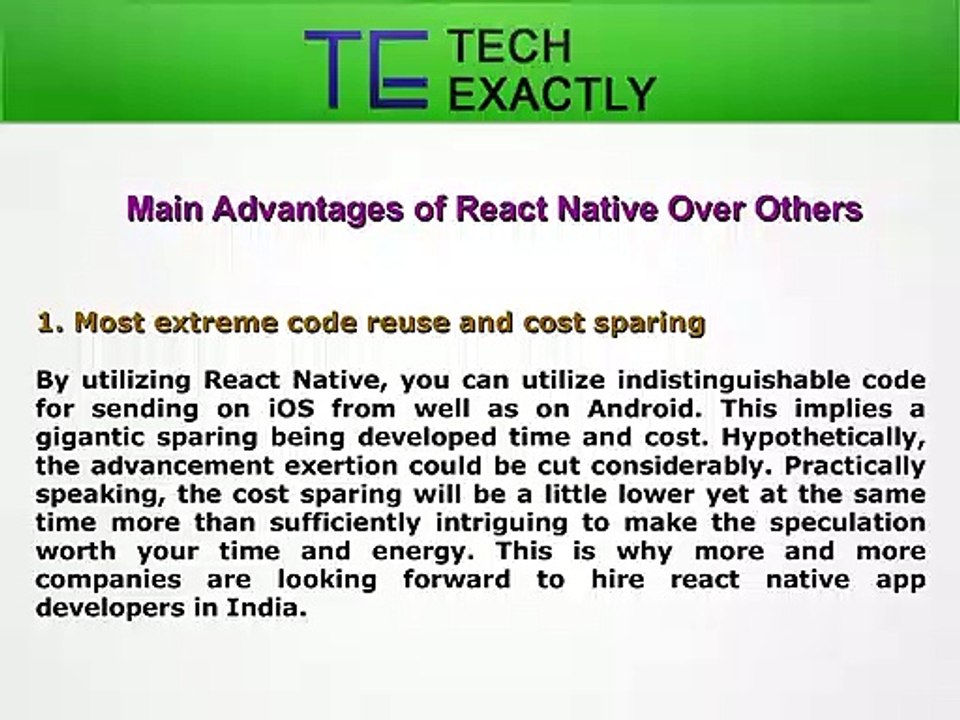 TE TECH EXACTLY

Main Advantages of React Native Over Others

1. Most extreme code reuse and cost sparing

By utilizing React Native, you can utilize indistinguishable code for sending on iOS from well as on Android. This implies a gigantic sparing being developed time and cost. Hypothetically, the advancement exertion could be cut considerably. Practically speaking, the cost sparing will be a little lower yet at the same time more than sufficiently intriguing to make the speculation worth your time and energy. This is why more and more companies are looking forward to hire react native app developers in India.